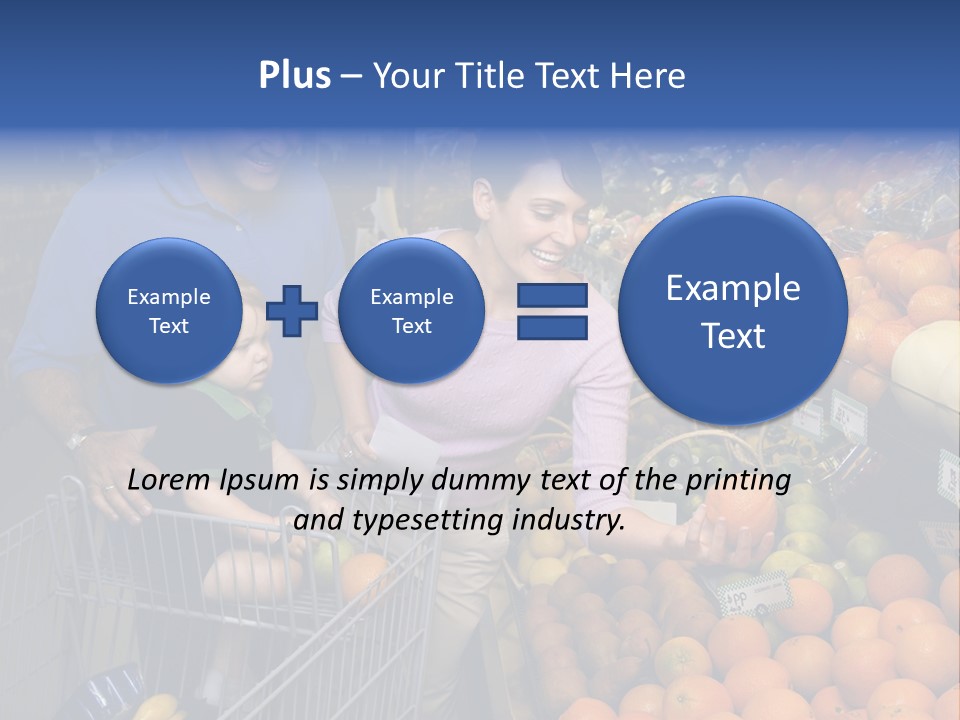 Plus – Your Title Text Here

Example Text

Example Text

Example Text

Lorem Ipsum is simply dummy text of the printing and typesetting industry.